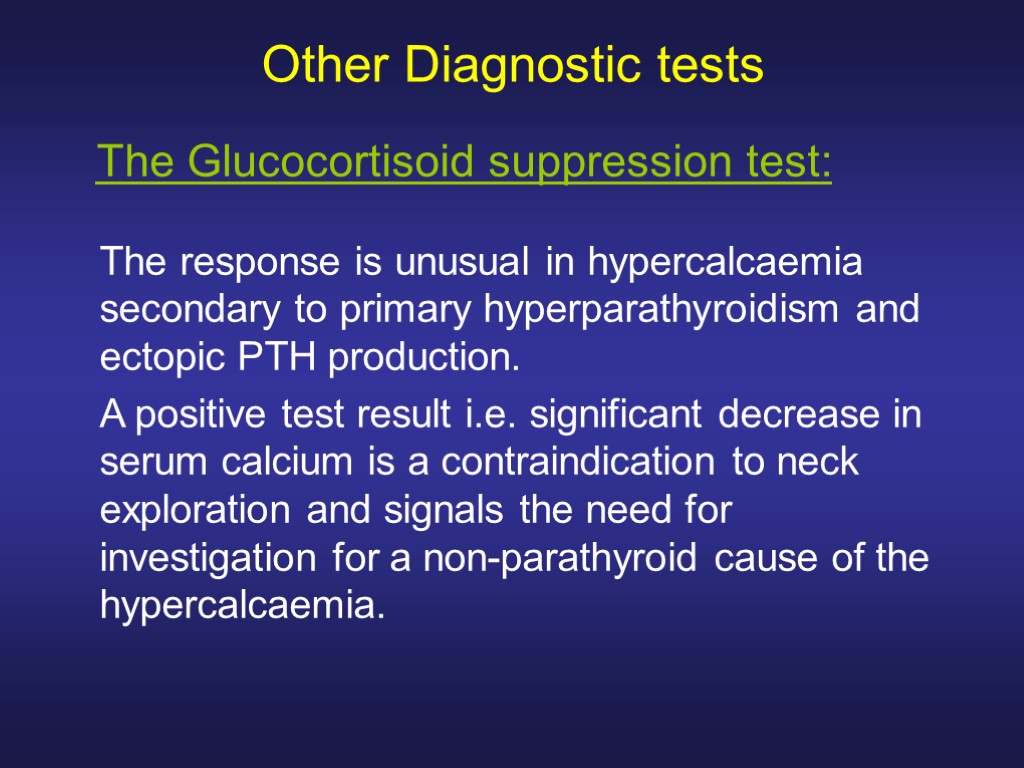 Other Diagnostic tests

The Glucocortisoid suppression test:

The response is unusual in hypercalcaemia secondary to primary hyperparathyroidism and ectopic PTH production.

A positive test result i.e. significant decrease in serum calcium is a contraindication to neck exploration and signals the need for investigation for a non-parathyroid cause of the hypercalcaemia.